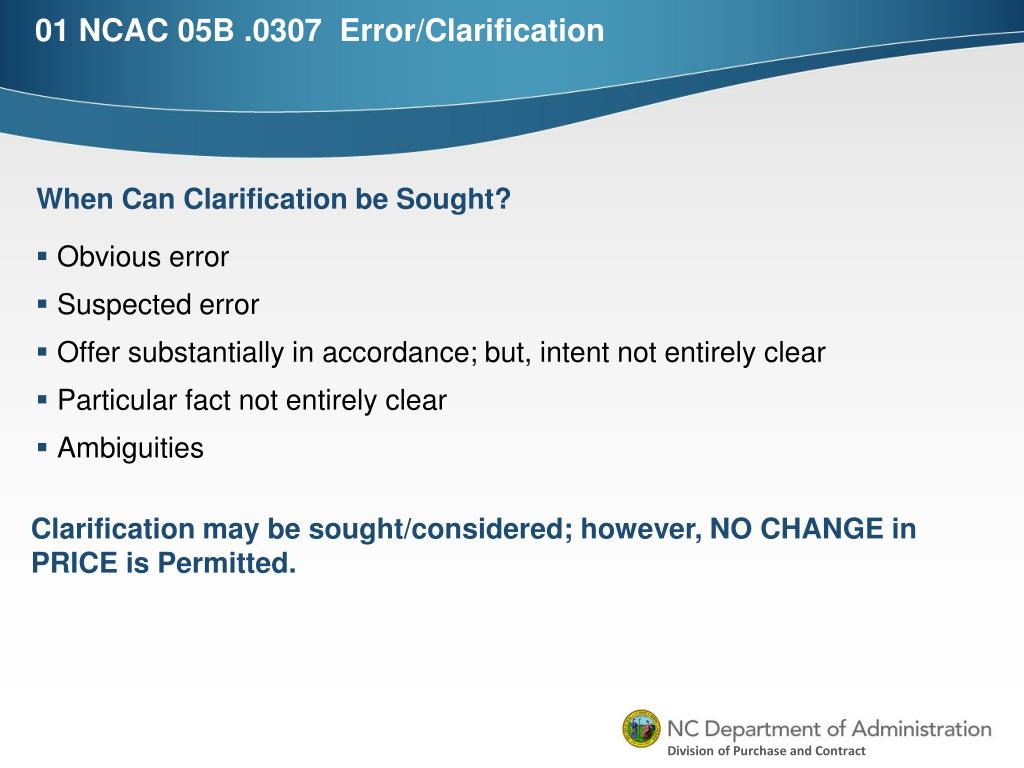 01 NCAC 05B .0307 Error/Clarification

When Can Clarification be Sought?

▪ Obvious error
▪ Suspected error
▪ Offer substantially in accordance; but, intent not entirely clear
▪ Particular fact not entirely clear
▪ Ambiguities

Clarification may be sought/considered; however, NO CHANGE in PRICE is Permitted.

NC Department of Administration
Division of Purchase and Contract